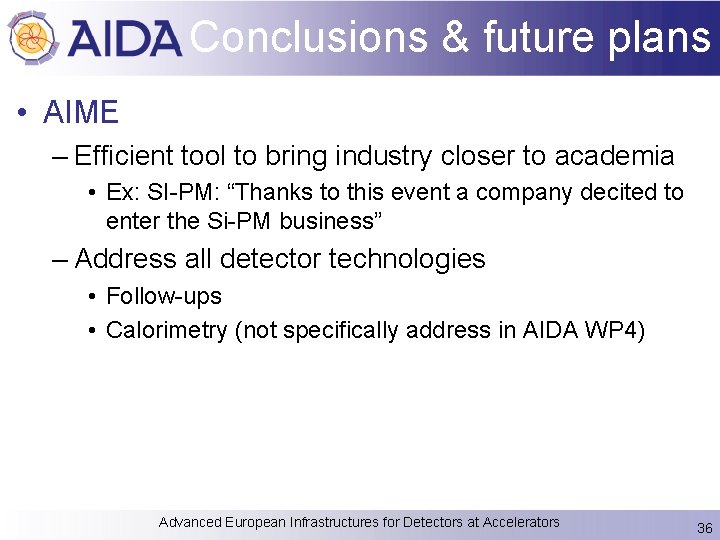 AIDA Conclusions & future plans

• AIME
– Efficient tool to bring industry closer to academia
• Ex: SI-PM: “Thanks to this event a company decited to enter the Si-PM business”
– Address all detector technologies
• Follow-ups
• Calorimetry (not specifically address in AIDA WP4)

Advanced European Infrastructures for Detectors at Accelerators

36